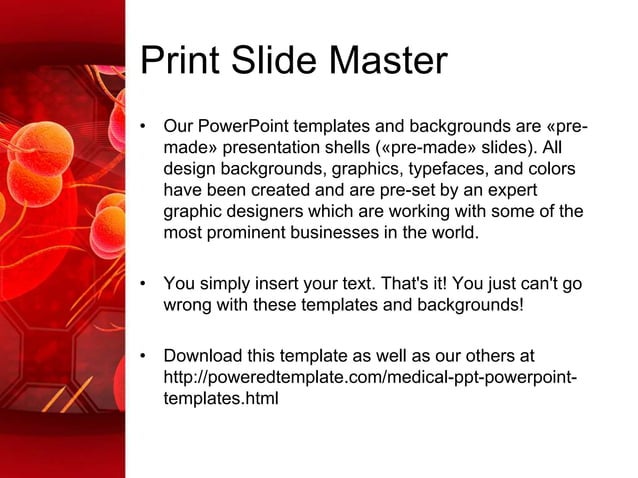 Print Slide Master

• Our PowerPoint templates and backgrounds are «pre-made» presentation shells («pre-made» slides). All design backgrounds, graphics, typefaces, and colors have been created and are pre-set by an expert graphic designers which are working with some of the most prominent businesses in the world.

• You simply insert your text. That's it! You just can't go wrong with these templates and backgrounds!

• Download this template as well as our others at http://poweredtemplate.com/medical-ppt-powerpoint-templates.html